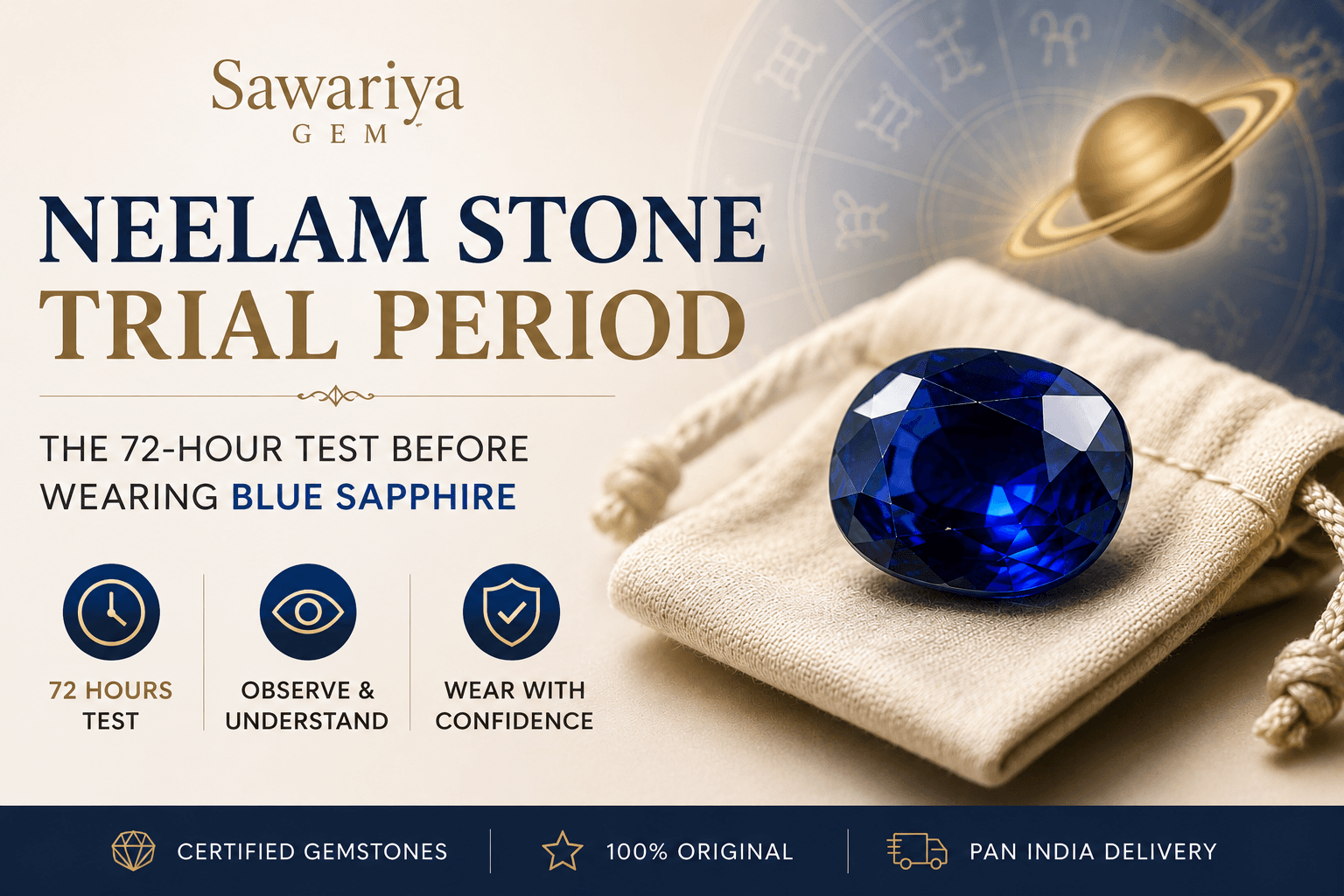 Sawariya
GEM

NEELAM STONE
TRIAL PERIOD

THE 72-HOUR TEST BEFORE WEARING BLUE SAPPHIRE

72 HOURS TEST

OBSERVE & UNDERSTAND

WEAR WITH CONFIDENCE

CERTIFIED GEMSTONES

100% ORIGINAL

PAN INDIA DELIVERY